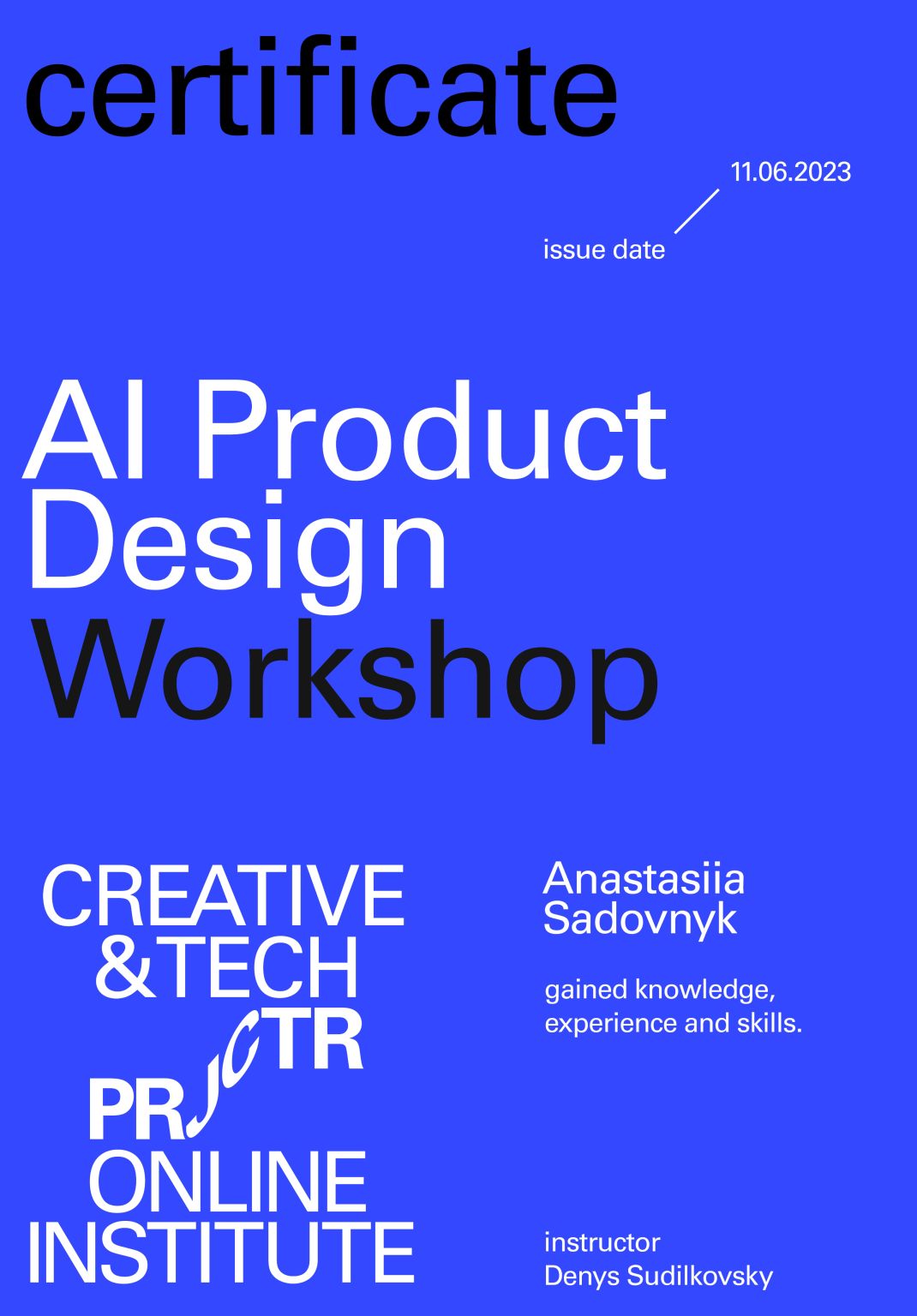 certificate

11.06.2023

issue date

AI Product Design Workshop

CREATIVE
&TECH
PRJCTR
ONLINE
INSTITUTE

Anastasiia Sadovnyk

gained knowledge, experience and skills.

instructor
Denys Sudilkovsky